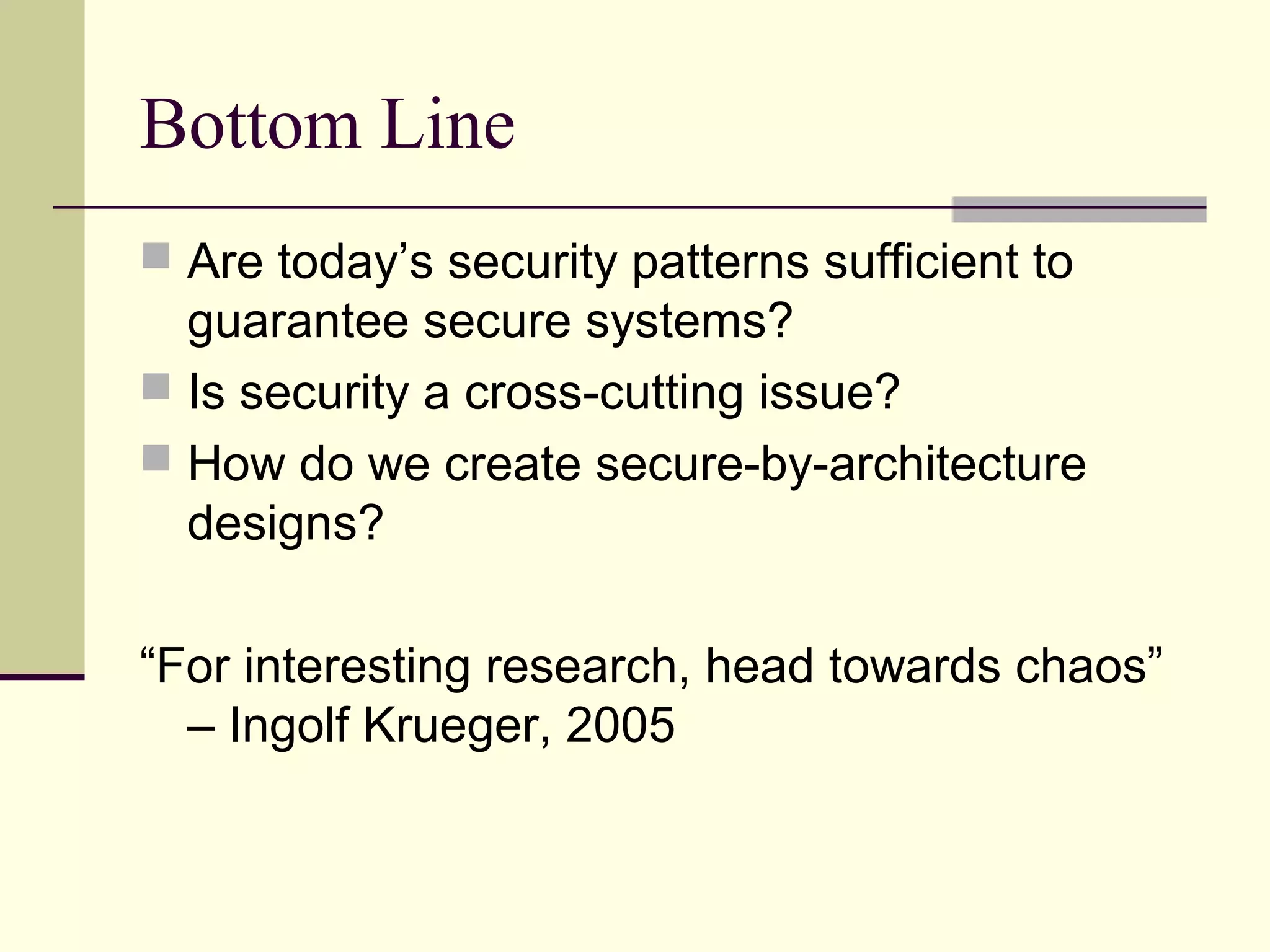 Bottom Line

- Are today’s security patterns sufficient to guarantee secure systems?
- Is security a cross-cutting issue?
- How do we create secure-by-architecture designs?

“For interesting research, head towards chaos”
– Ingolf Krueger, 2005